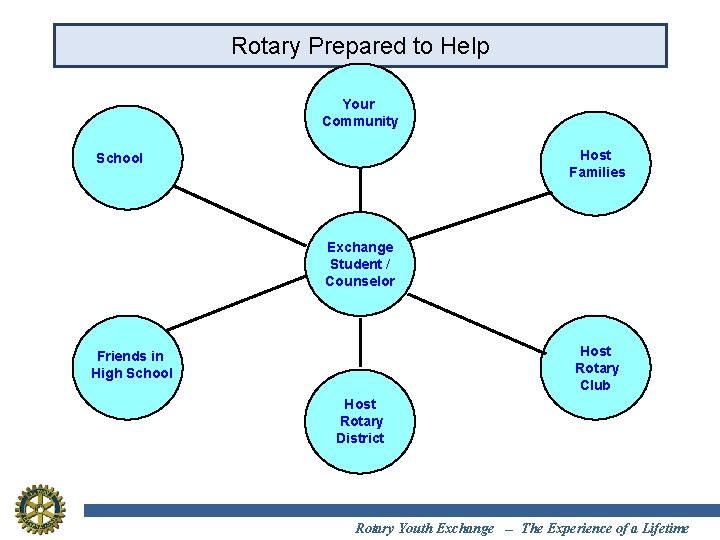 Rotary Prepared to Help

Your Community

School

Host Families

Exchange Student / Counselor

Friends in High School

Host Rotary Club

Host Rotary District

Rotary Youth Exchange – The Experience of a Lifetime